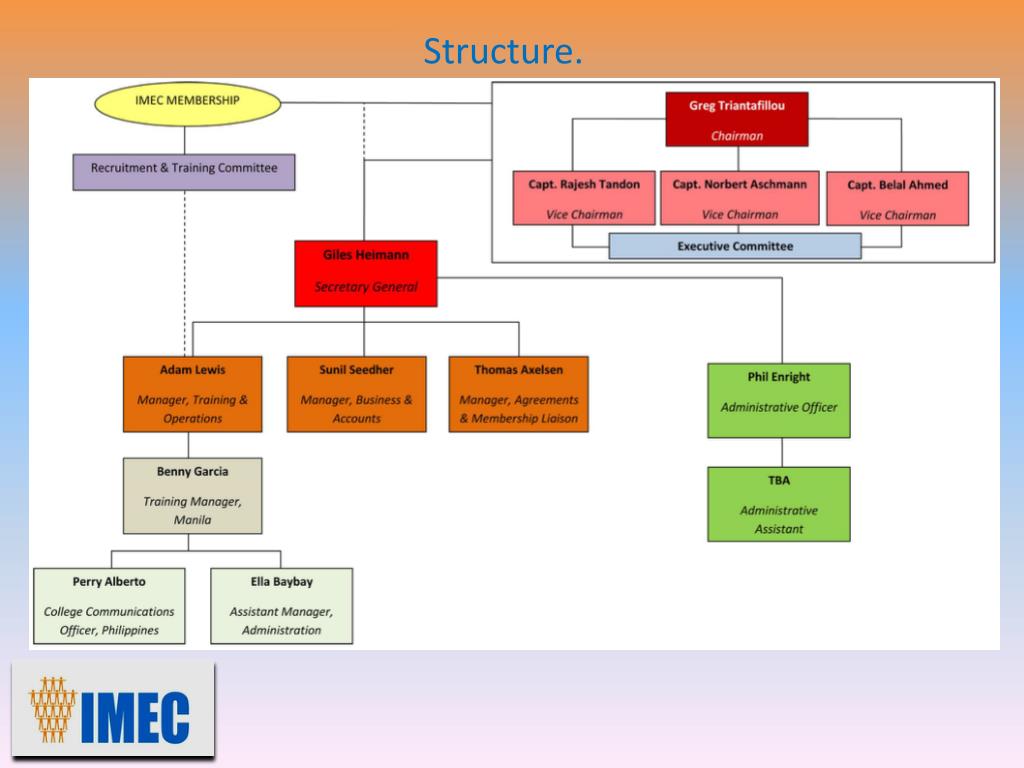 Structure.

IMEC MEMBERSHIP

Recruitment & Training Committee

Greg Triantafillou
Chairman

Capt. Rajesh Tandon
Vice Chairman

Capt. Norbert Aschmann
Vice Chairman

Capt. Belal Ahmed
Vice Chairman

Executive Committee

Giles Heimann
Secretary General

Adam Lewis
Manager, Training & Operations

Sunil Seedher
Manager, Business & Accounts

Thomas Axelsen
Manager, Agreements & Membership Liaison

Phil Enright
Administrative Officer

TBA
Administrative Assistant

Benny Garcia
Training Manager, Manila

Perry Alberto
College Communications Officer, Philippines

Ella Baybay
Assistant Manager, Administration

IMEC